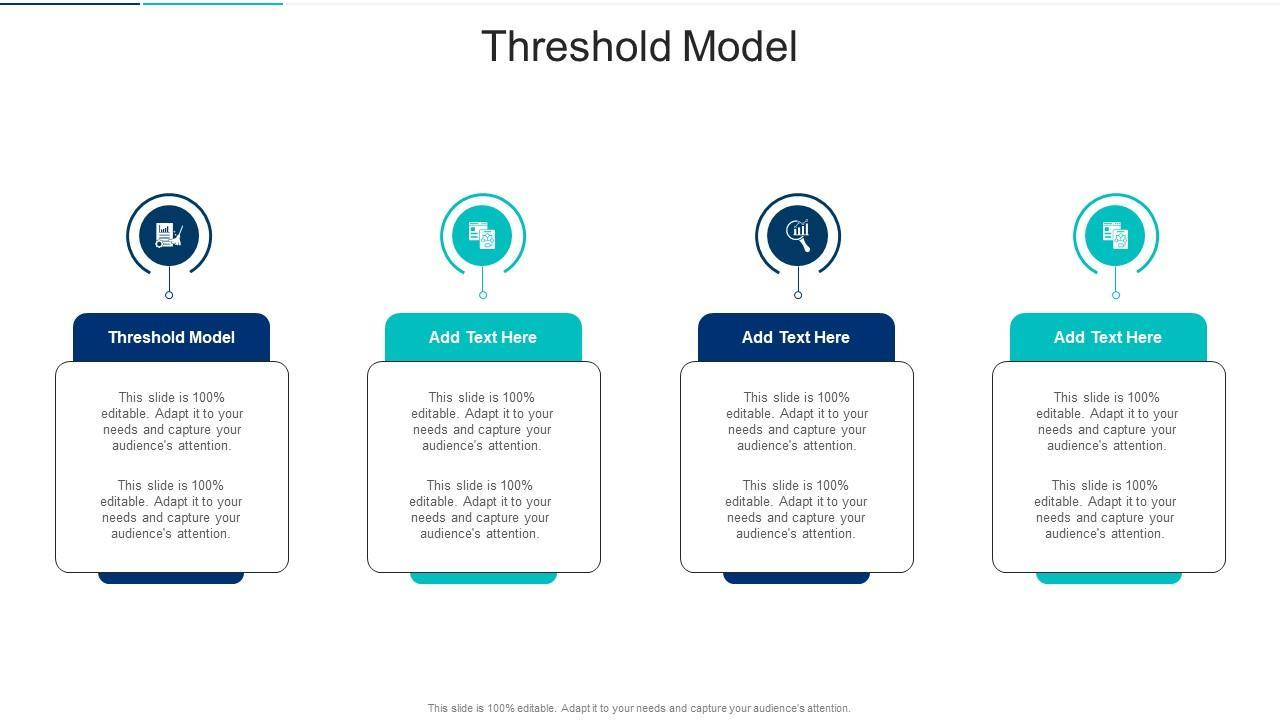 Threshold Model

Threshold Model

This slide is 100% editable. Adapt it to your needs and capture your audience's attention.

This slide is 100% editable. Adapt it to your needs and capture your audience's attention.

Add Text Here

This slide is 100% editable. Adapt it to your needs and capture your audience's attention.

This slide is 100% editable. Adapt it to your needs and capture your audience's attention.

Add Text Here

This slide is 100% editable. Adapt it to your needs and capture your audience's attention.

This slide is 100% editable. Adapt it to your needs and capture your audience's attention.

Add Text Here

This slide is 100% editable. Adapt it to your needs and capture your audience's attention.

This slide is 100% editable. Adapt it to your needs and capture your audience's attention.

This slide is 100% editable. Adapt it to your needs and capture your audience's attention.